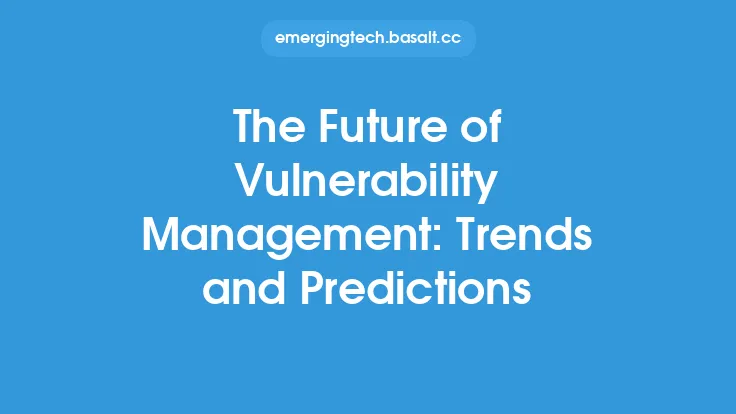 emergingtech.basalt.cc

The Future of Vulnerability Management: Trends and Predictions